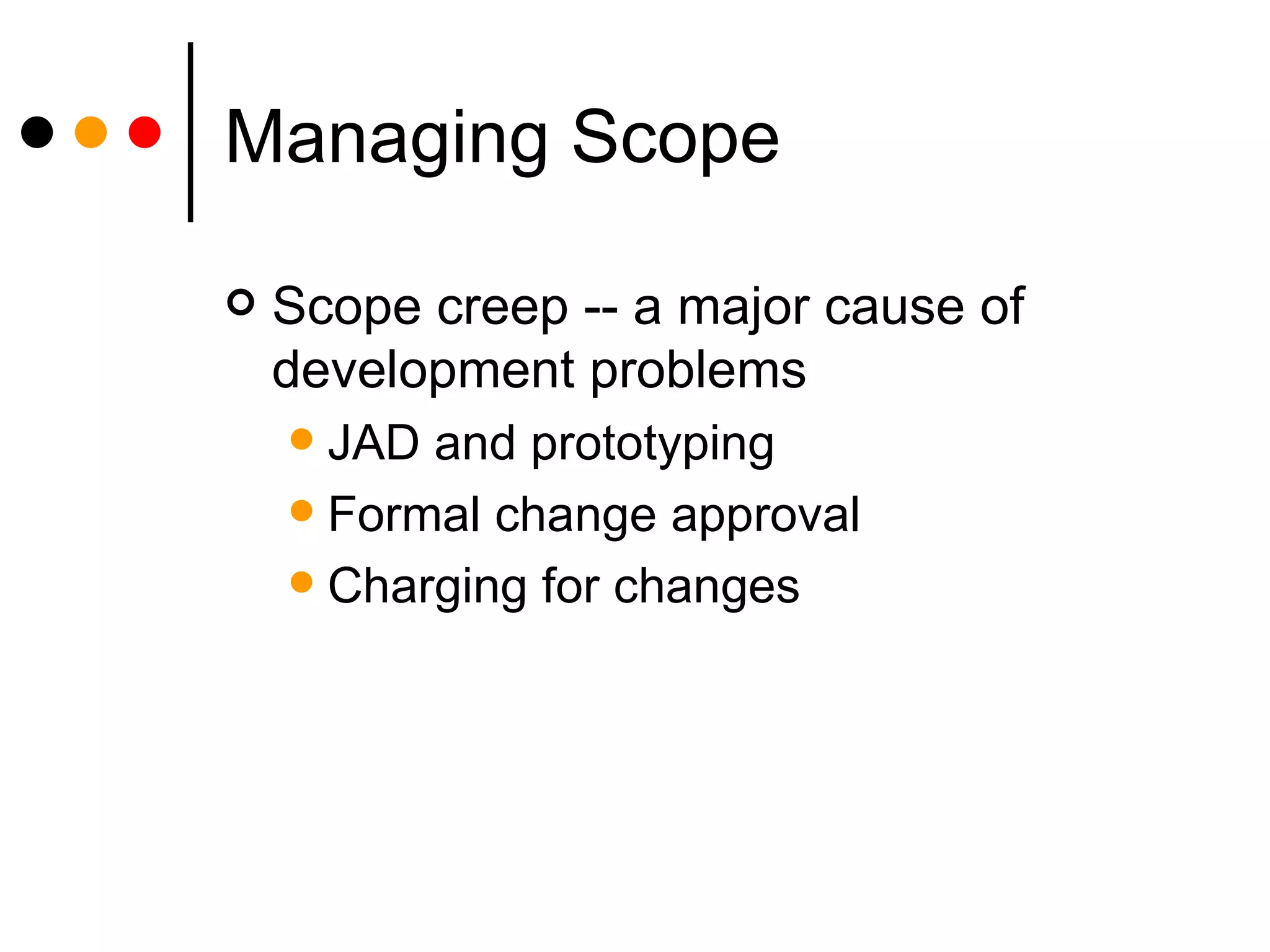 Managing Scope

Scope creep -- a major cause of development problems

JAD and prototyping

Formal change approval

Charging for changes